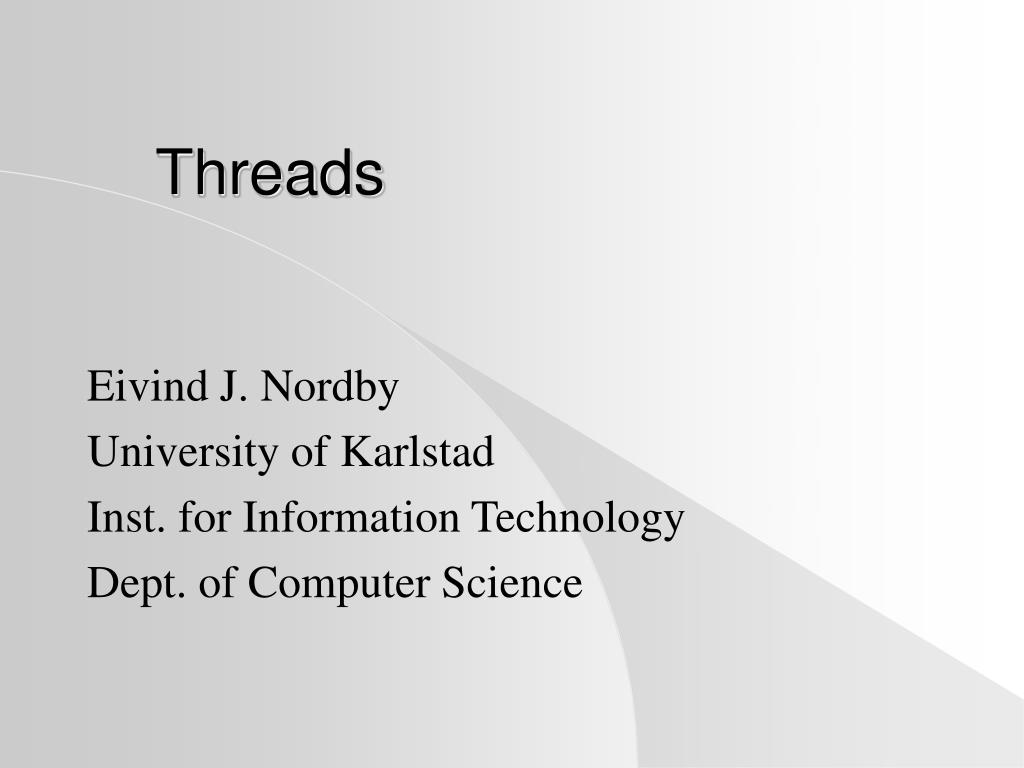 Threads

Eivind J. Nordby
University of Karlstad
Inst. for Information Technology
Dept. of Computer Science